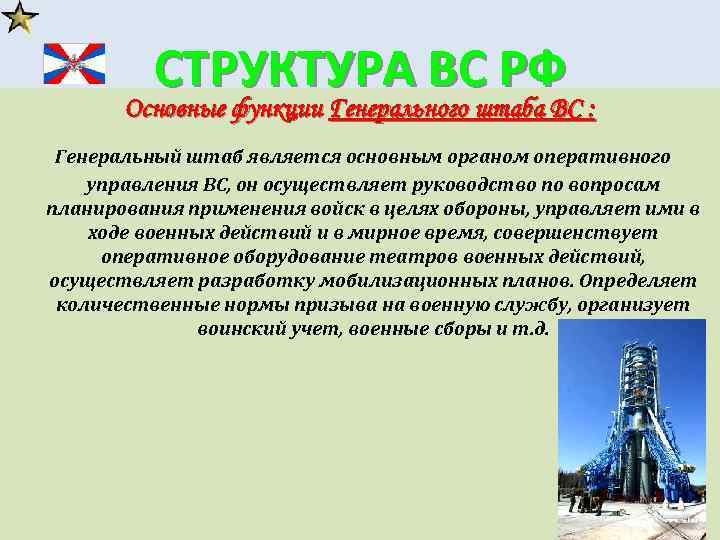 СТРУКТУРА ВС РФ

Основные функции Генерального штаба ВС :

Генеральный штаб является основным органом оперативного управления ВС, он осуществляет руководство по вопросам планирования применения войск в целях обороны, управляет ими в ходе военных действий и в мирное время, совершенствует оперативное оборудование театров военных действий, осуществляет разработку мобилизационных планов. Определяет количественные нормы призыва на военную службу, организует воинский учет, военные сборы и т.д.